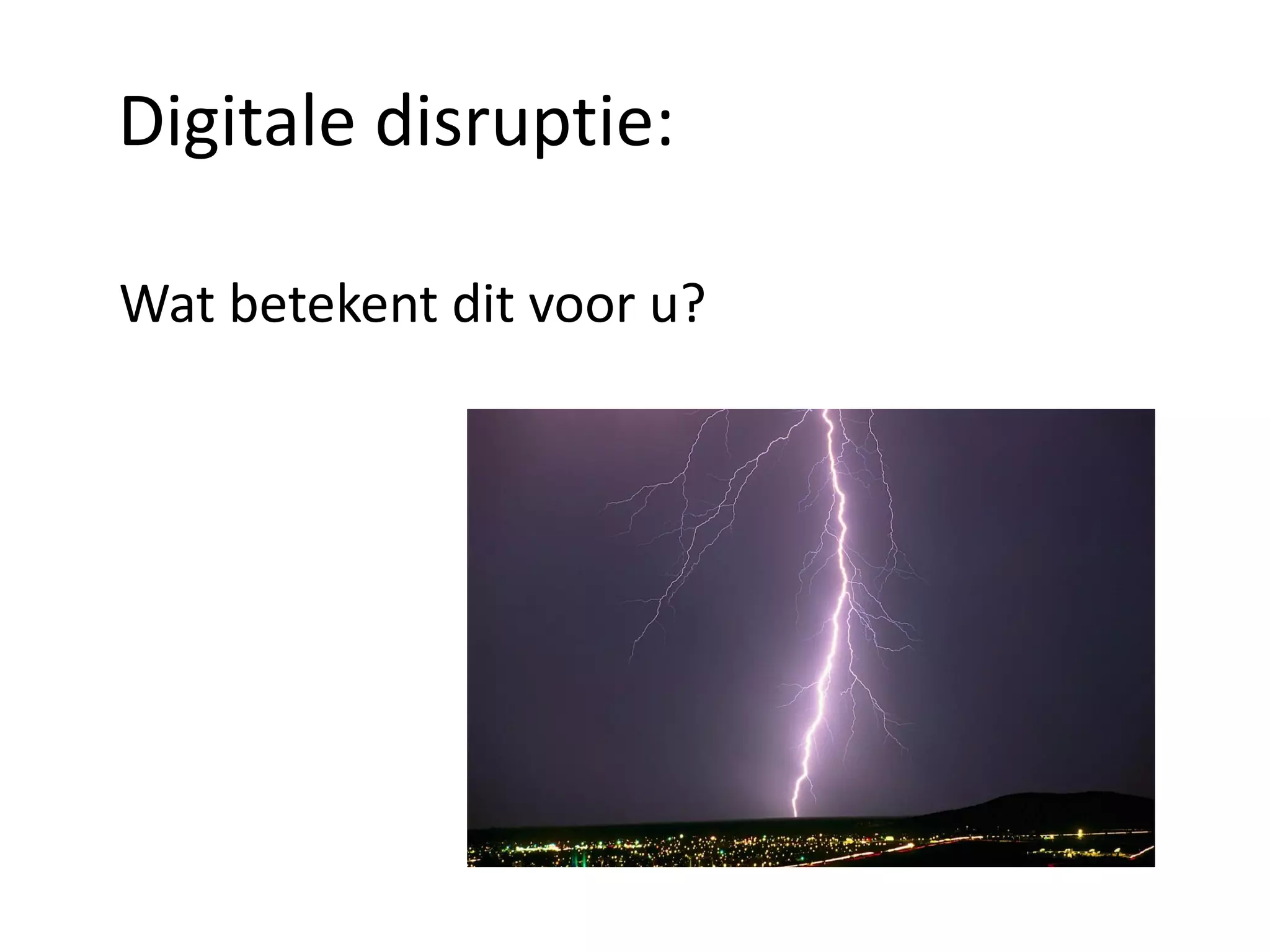 Digitale disruptie:

Wat betekent dit voor u?